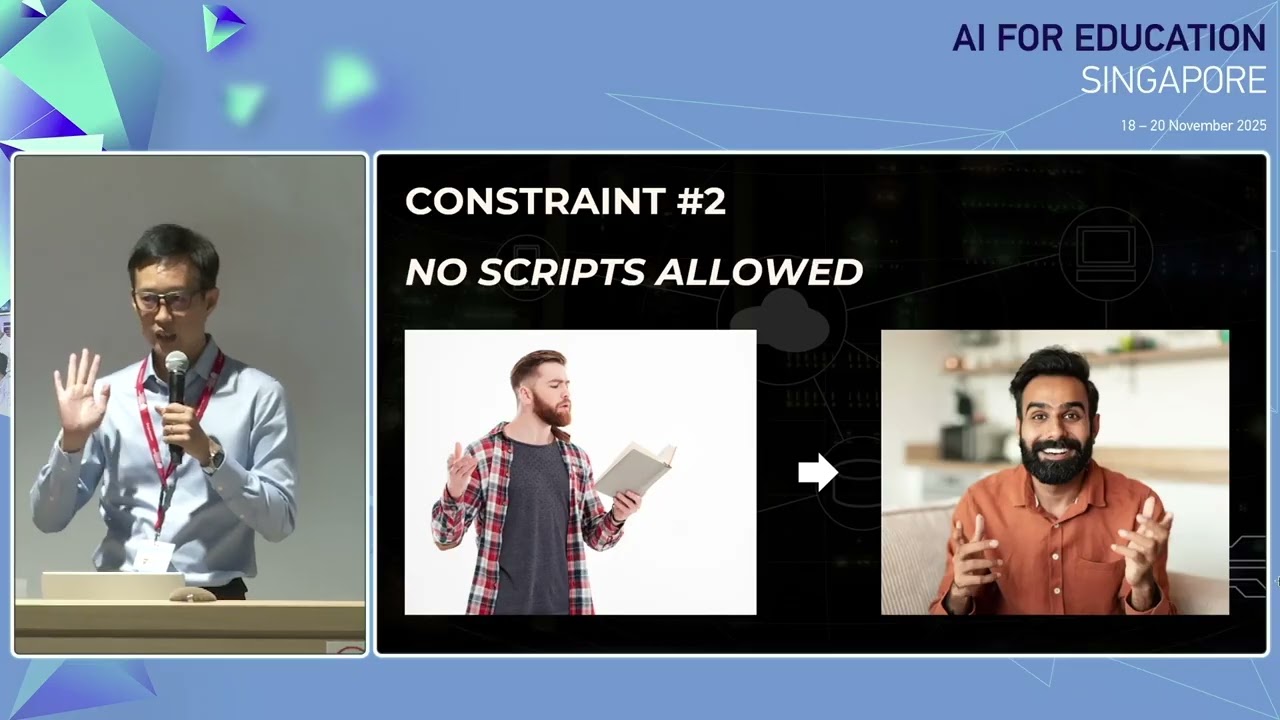 AI FOR EDUCATION
SINGAPORE
18 – 20 November 2025

CONSTRAINT #2

NO SCRIPTS ALLOWED